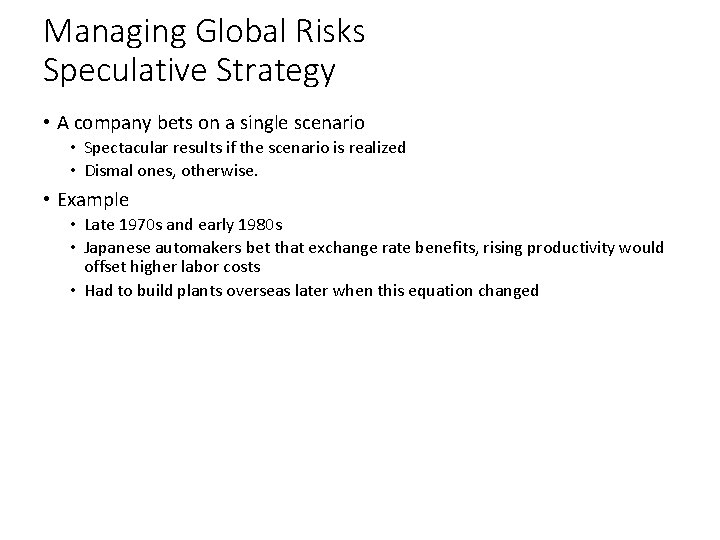 Managing Global Risks
Speculative Strategy

• A company bets on a single scenario
  • Spectacular results if the scenario is realized
  • Dismal ones, otherwise.
• Example
  • Late 1970s and early 1980s
  • Japanese automakers bet that exchange rate benefits, rising productivity would offset higher labor costs
  • Had to build plants overseas later when this equation changed